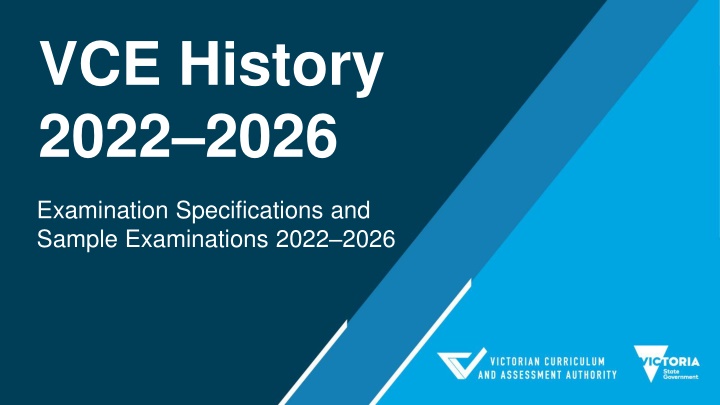 VCE History 2022–2026

Examination Specifications and Sample Examinations 2022–2026

VICTORIAN CURRICULUM AND ASSESSMENT AUTHORITY

VICTORIA State Government